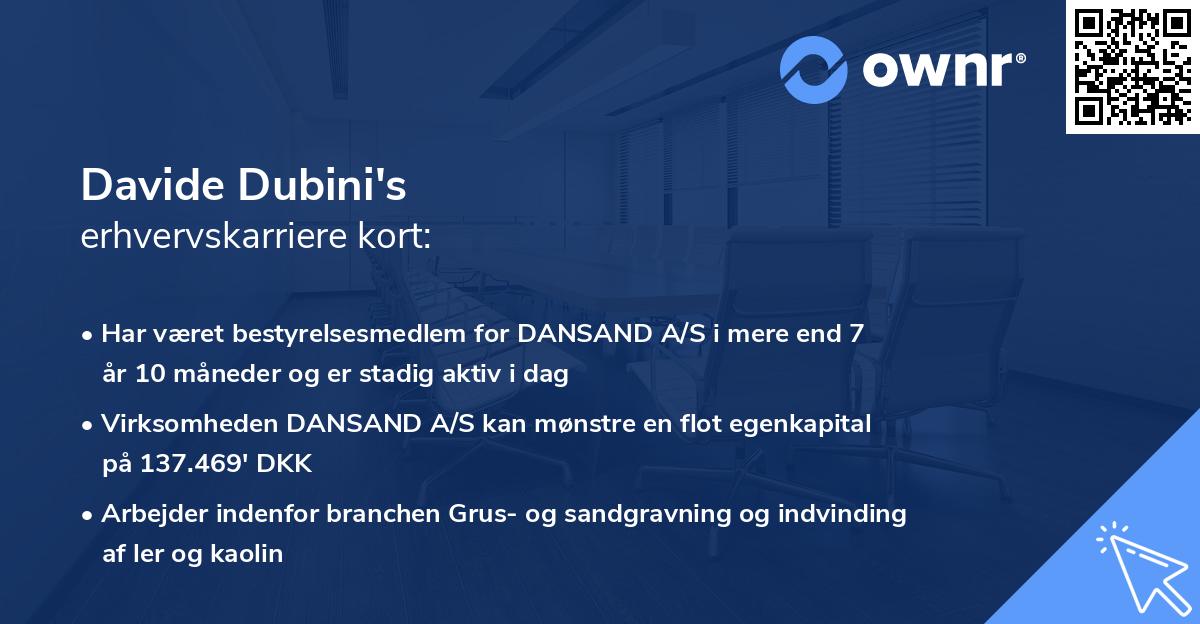 ownr®

Davide Dubini's
erhvervskarriere kort:

• Har været bestyrelsesmedlem for DANSAND A/S i mere end 7 år 10 måneder og er stadig aktiv i dag

• Virksomheden DANSAND A/S kan mønstre en flot egenkapital på 137.469' DKK

• Arbejder indenfor branchen Grus- og sandgravning og indvinding af ler og kaolin